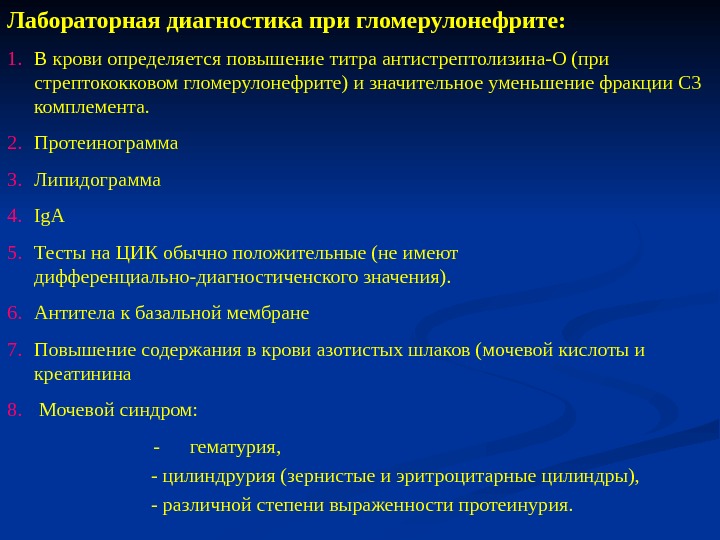 Лабораторная диагностика при гломерулонефрите:

1. В крови определяется повышение титра антистрептолизина-О (при стрептококковом гломерулонефрите) и значительное уменьшение фракции С3 комплемента.

2. Протеинограмма

3. Липидограмма

4. IgA

5. Тесты на ЦИК обычно положительные (не имеют дифференциально-диагностиченского значения).

6. Антитела к базальной мембране

7. Повышение содержания в крови азотистых шлаков (мочевой кислоты и креатинина

8. Мочевой синдром:

- гематурия,

- цилиндрурия (зернистые и эритроцитарные цилиндры),

- различной степени выраженности протеинурия.